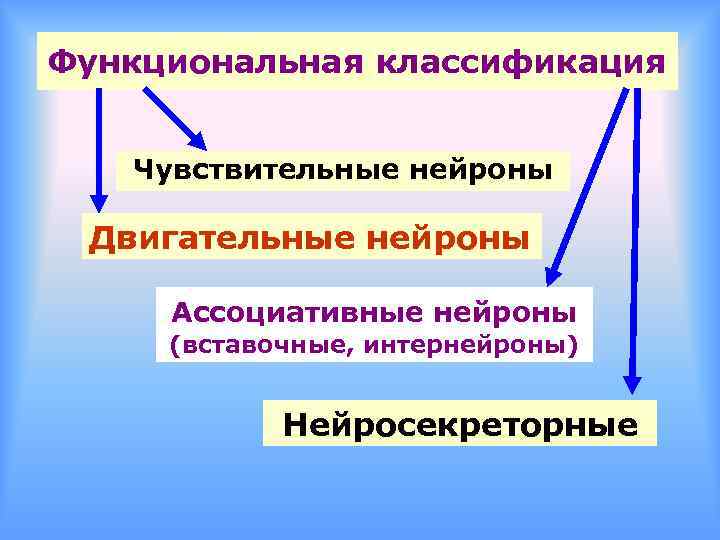 Функциональная классификация

Чувствительные нейроны

Двигательные нейроны

Ассоциативные нейроны (вставочные, интернейроны)

Нейросекреторные